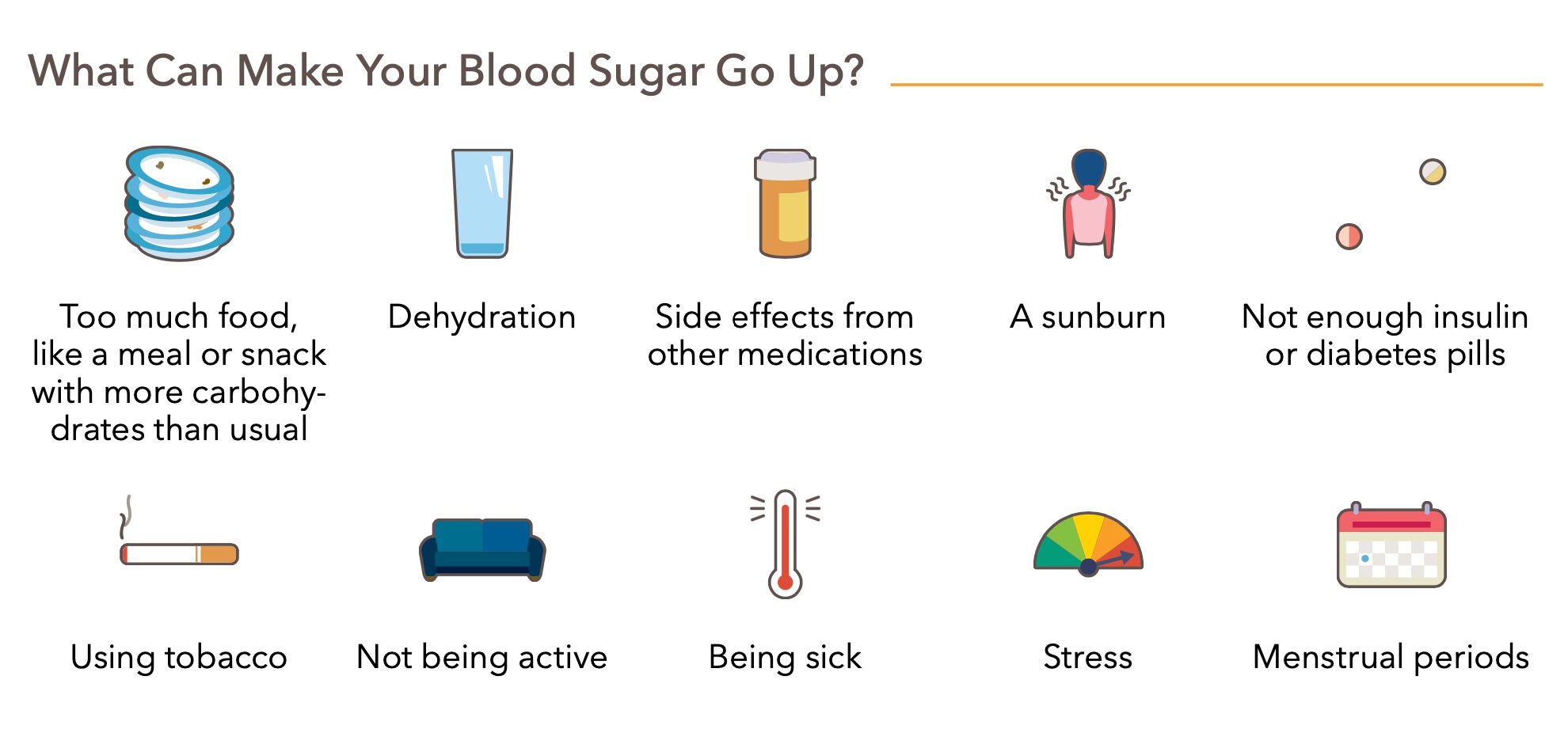 What Can Make Your Blood Sugar Go Up?

Too much food, like a meal or snack with more carbohydrates than usual

Dehydration

Side effects from other medications

A sunburn

Not enough insulin or diabetes pills

Using tobacco

Not being active

Being sick

Stress

Menstrual periods